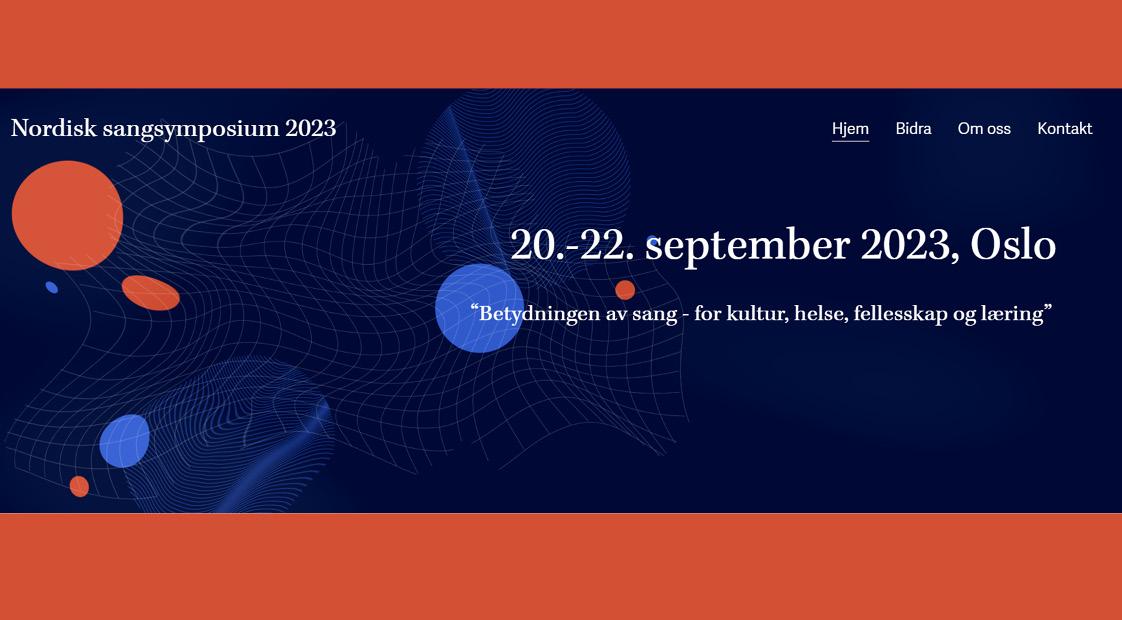 Nordisk sangsymposium 2023

Hjem Bidra Om oss Kontakt

20.-22. september 2023, Oslo

“Betydningen av sang - for kultur, helse, fellesskap og læring”